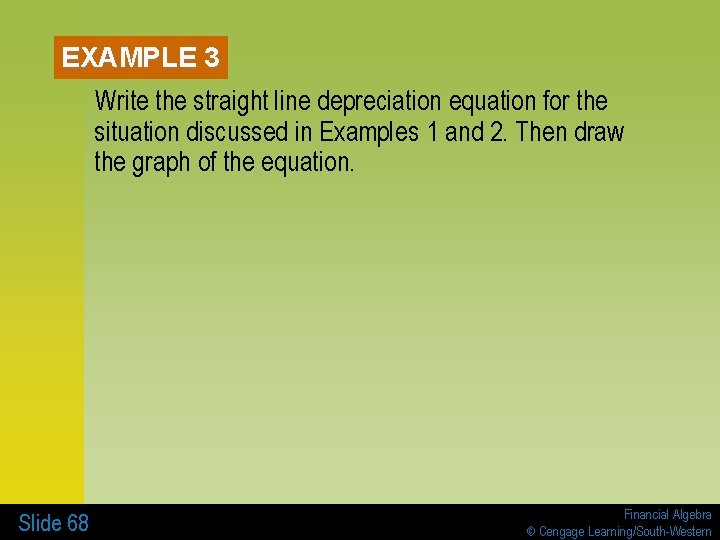 EXAMPLE 3

Write the straight line depreciation equation for the situation discussed in Examples 1 and 2. Then draw the graph of the equation.

Slide 68

Financial Algebra
© Cengage Learning/South-Western